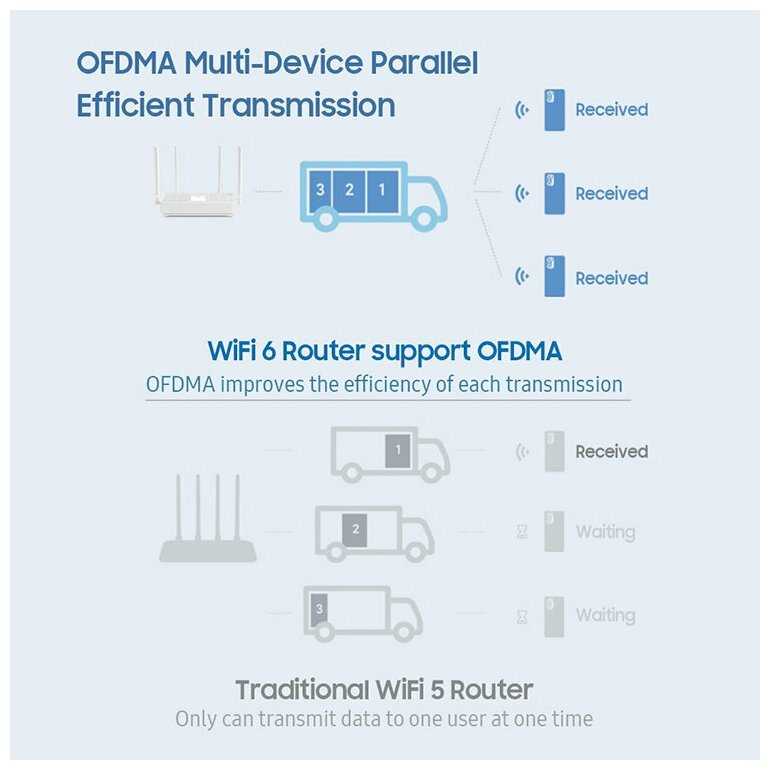 OFDMA Multi-Device Parallel Efficient Transmission

3 2 1

Received

Received

Received

WiFi 6 Router support OFDMA

OFDMA improves the efficiency of each transmission

1

Received

2

Waiting

3

Waiting

Traditional WiFi 5 Router

Only can transmit data to one user at one time